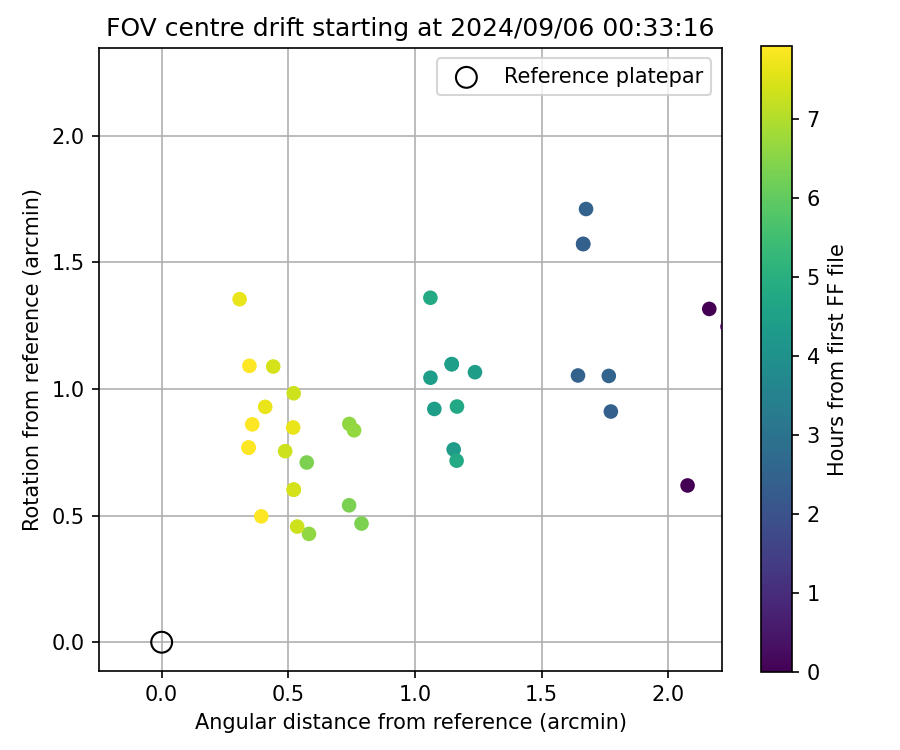 FOV centre drift starting at 2024/09/06 00:33:16

Reference platepar

Rotation from reference (arcmin)

2.0
1.5
1.0
0.5
0.0

0.0
0.5
1.0
1.5
2.0

Angular distance from reference (arcmin)

Hours from first FF file

7
6
5
4
3
2
1
0